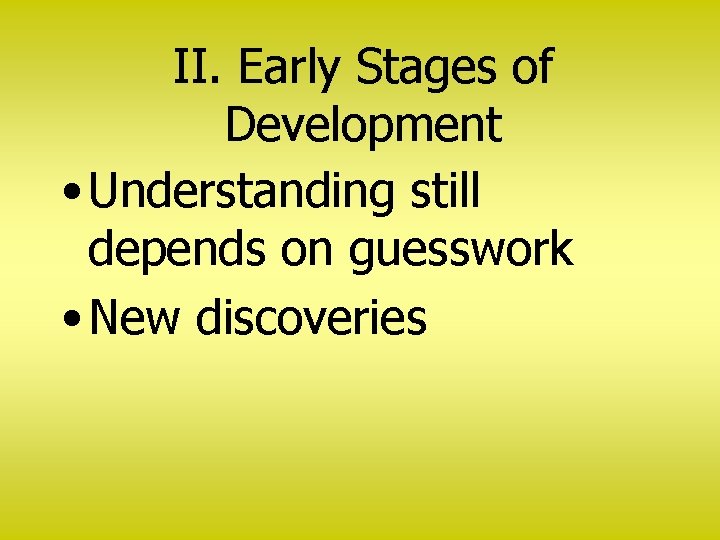 II. Early Stages of Development

• Understanding still depends on guesswork
• New discoveries